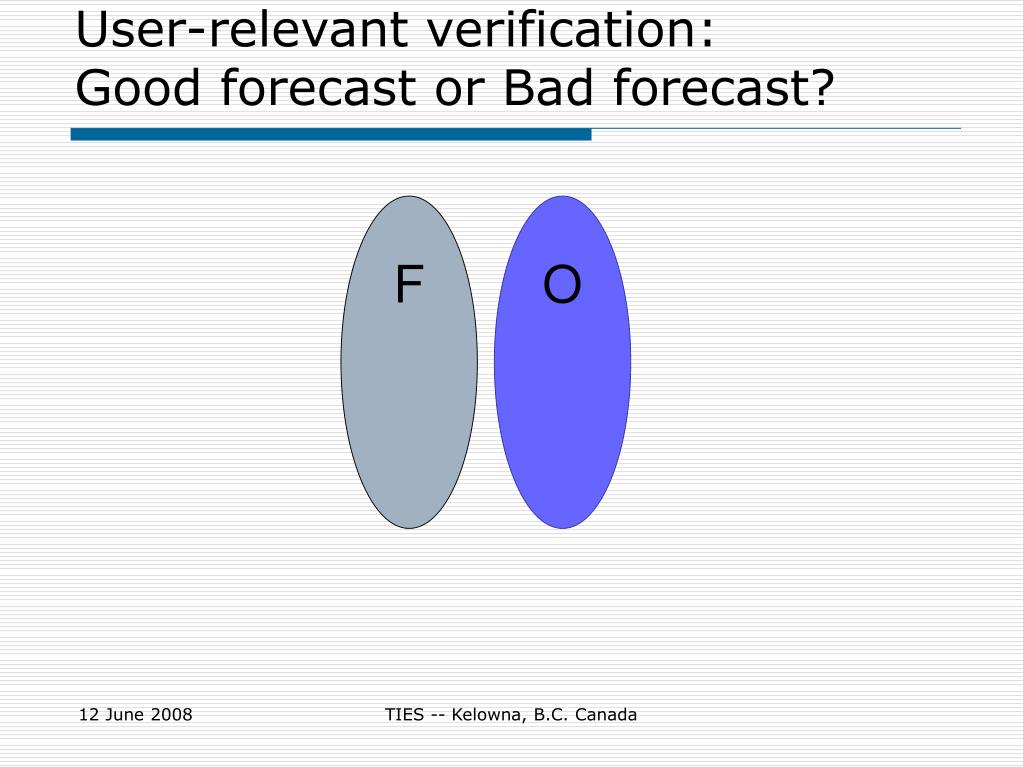 User-relevant verification:
Good forecast or Bad forecast?

F

O

12 June 2008

TIES -- Kelowna, B.C. Canada